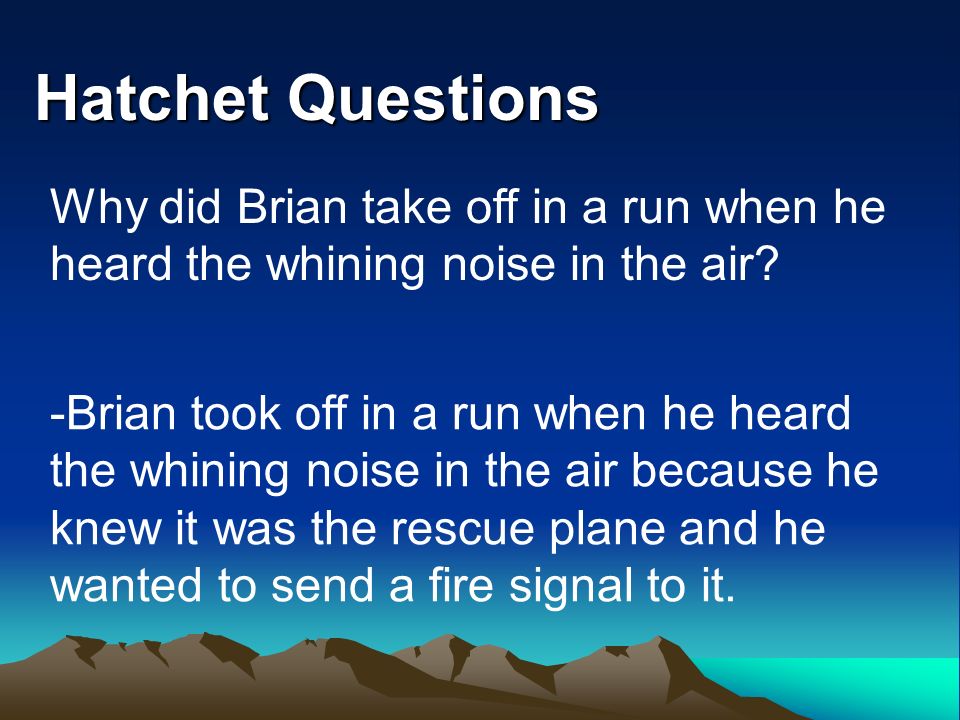 Hatchet Questions

Why did Brian take off in a run when he heard the whining noise in the air?

-Brian took off in a run when he heard the whining noise in the air because he knew it was the rescue plane and he wanted to send a fire signal to it.